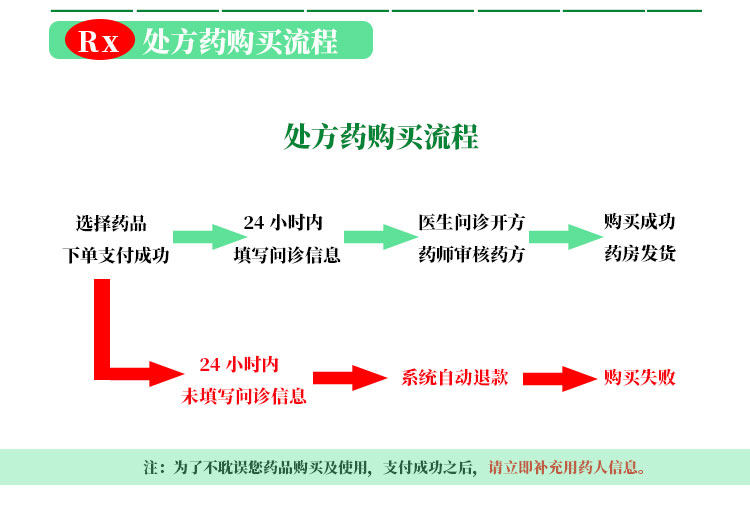 Rx 处方药购买流程

处方药购买流程

选择药品
下单支付成功

24 小时内
填写问诊信息

医生问诊开方
药师审核药方

购买成功
药房发货

24 小时内
未填写问诊信息

系统自动退款

购买失败

注：为了不耽误您药品购买及使用，支付成功之后，请立即补充用药人信息。